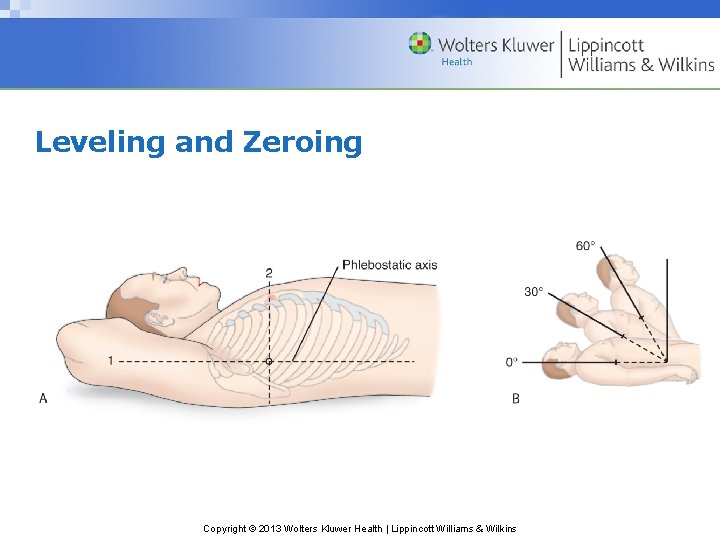 Wolters Kluwer Health | Lippincott Williams & Wilkins

Leveling and Zeroing

2
Phlebostatic axis
1
A

60°
30°
0°
B

Copyright © 2013 Wolters Kluwer Health | Lippincott Williams & Wilkins